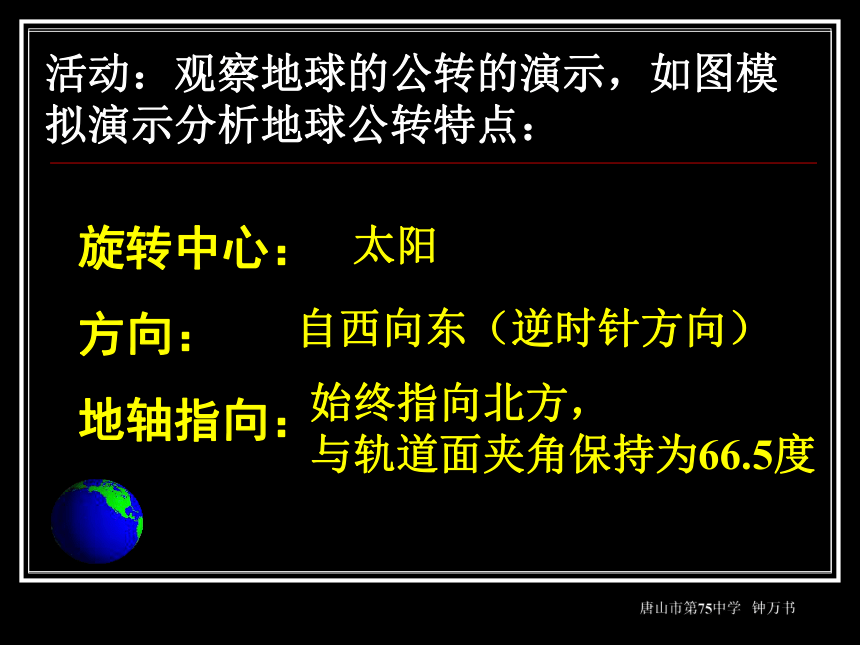 活动：观察地球的公转的演示，如图模拟演示分析地球公转特点：

旋转中心： 太阳

方向： 自西向东（逆时针方向）

地轴指向： 始终指向北方，与轨道面夹角保持为66.5度

唐山市第75中学 钟万书